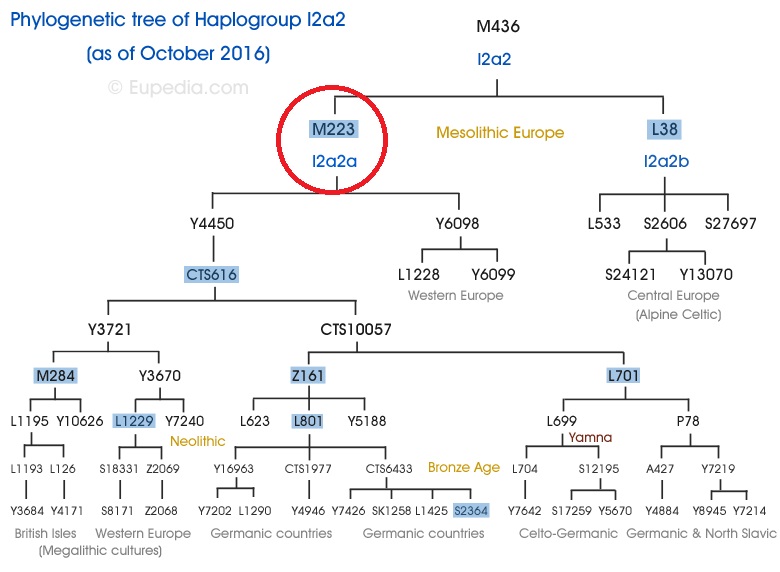 Phylogenetic tree of Haplogroup I2a2
(as of October 2016)
© Eupedia.com

M436
I2a2

M223
I2a2a

Mesolithic Europe

L38
I2a2b

Y4450
Y6098
L533
S2606
S27697

CTS616
L1228
Y6099
Western Europe
S24121
Y13070
Central Europe
(Alpine Celtic)

Y3721
CTS10057

M284
Y3670
Z161
L701

L1195
Y10626
L1229
Y7240
L623
L801
Y5188
L699
P78

Neolithic
Yamna

L1193
L126
S18331
Z2069
Y16963
CTS1977
CTS6433
Bronze Age
L704
S12195
A427
Y7219

Y3684
Y4171
S8171
Z2068
Y7202
L1290
Y4946
Y7426
SK1258
L1425
S2364
Y7642
S17259
Y5670
Y4884
Y8945
Y7214

British Isles
(Megalithic cultures)
Western Europe
Germanic countries
Germanic countries
Celto-Germanic
Germanic & North Slavic